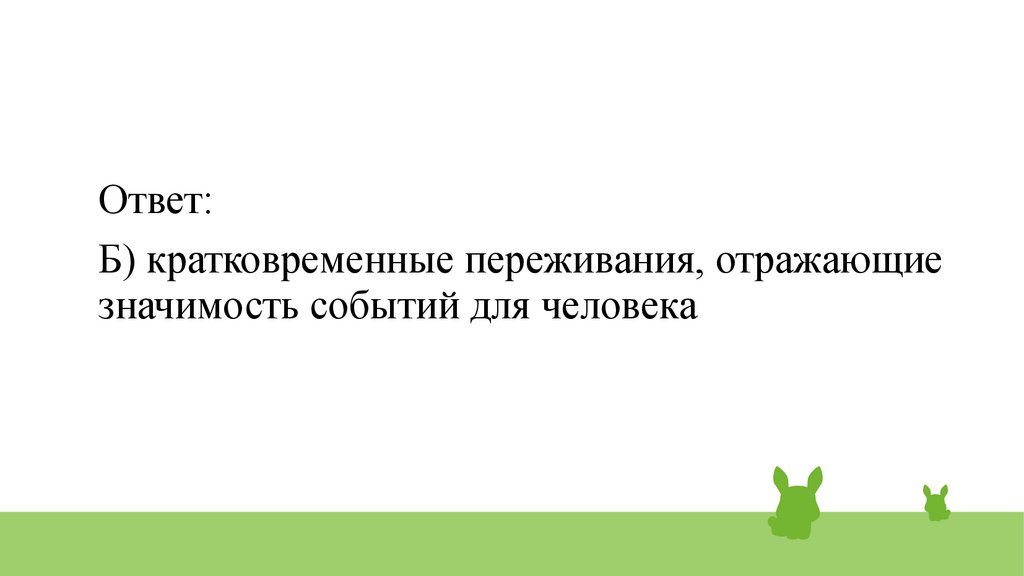 Ответ:

Б) кратковременные переживания, отражающие значимость событий для человека